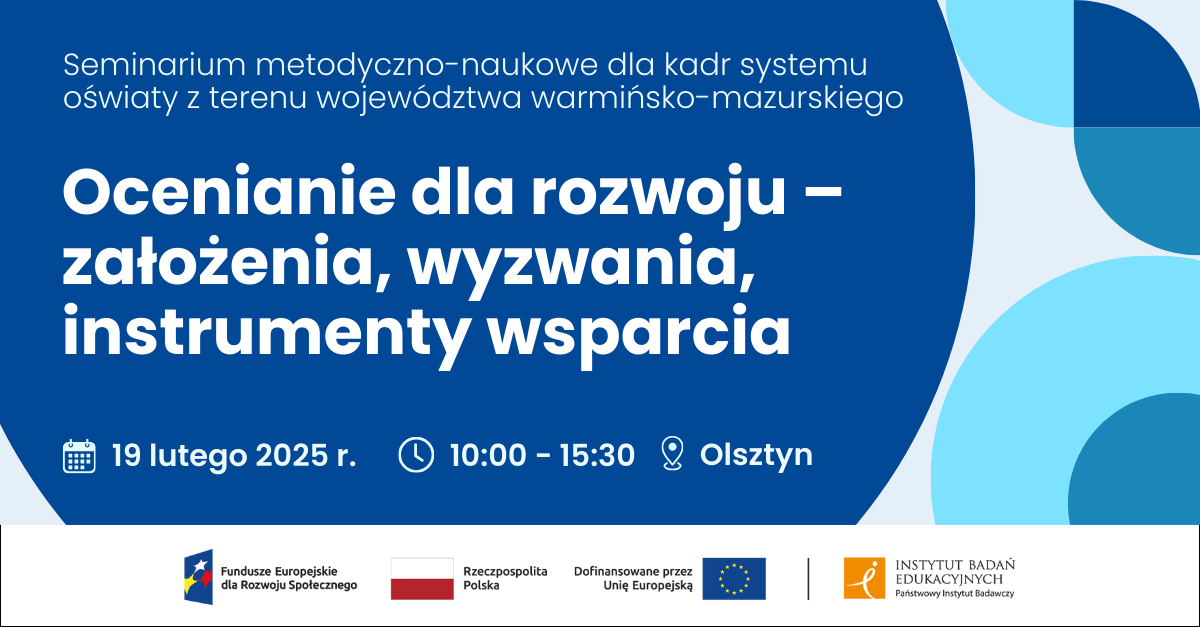 Seminarium metodyczno-naukowe dla kadr systemu oświaty z terenu województwa warmińsko-mazurskiego

Ocenianie dla rozwoju – założenia, wyzwania, instrumenty wsparcia

19 lutego 2025 r. 10:00 - 15:30 Olsztyn

Fundusze Europejskie dla Rozwoju Społecznego

Rzeczpospolita Polska

Dofinansowane przez Unię Europejską

INSTYTUT BADAŃ EDUKACYJNYCH
Państwowy Instytut Badawczy